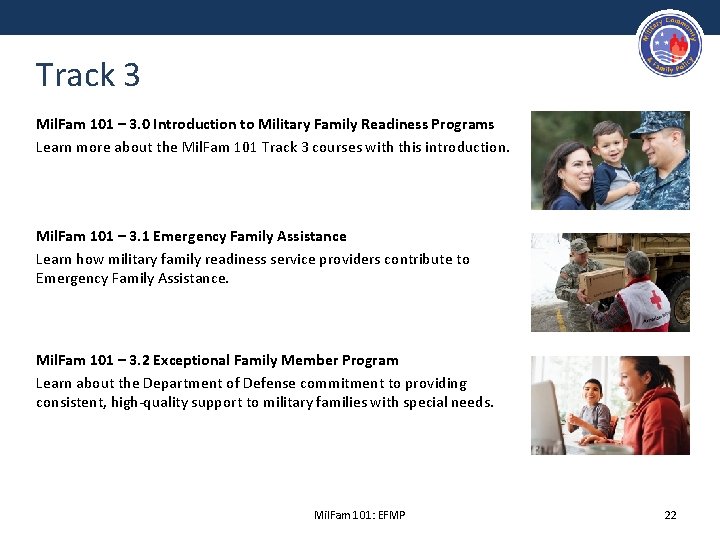 Military Community & Family Policy

Track 3

MilFam 101 – 3.0 Introduction to Military Family Readiness Programs
Learn more about the MilFam 101 Track 3 courses with this introduction.

MilFam 101 – 3.1 Emergency Family Assistance
Learn how military family readiness service providers contribute to Emergency Family Assistance.

MilFam 101 – 3.2 Exceptional Family Member Program
Learn about the Department of Defense commitment to providing consistent, high-quality support to military families with special needs.

MilFam 101: EFMP

22